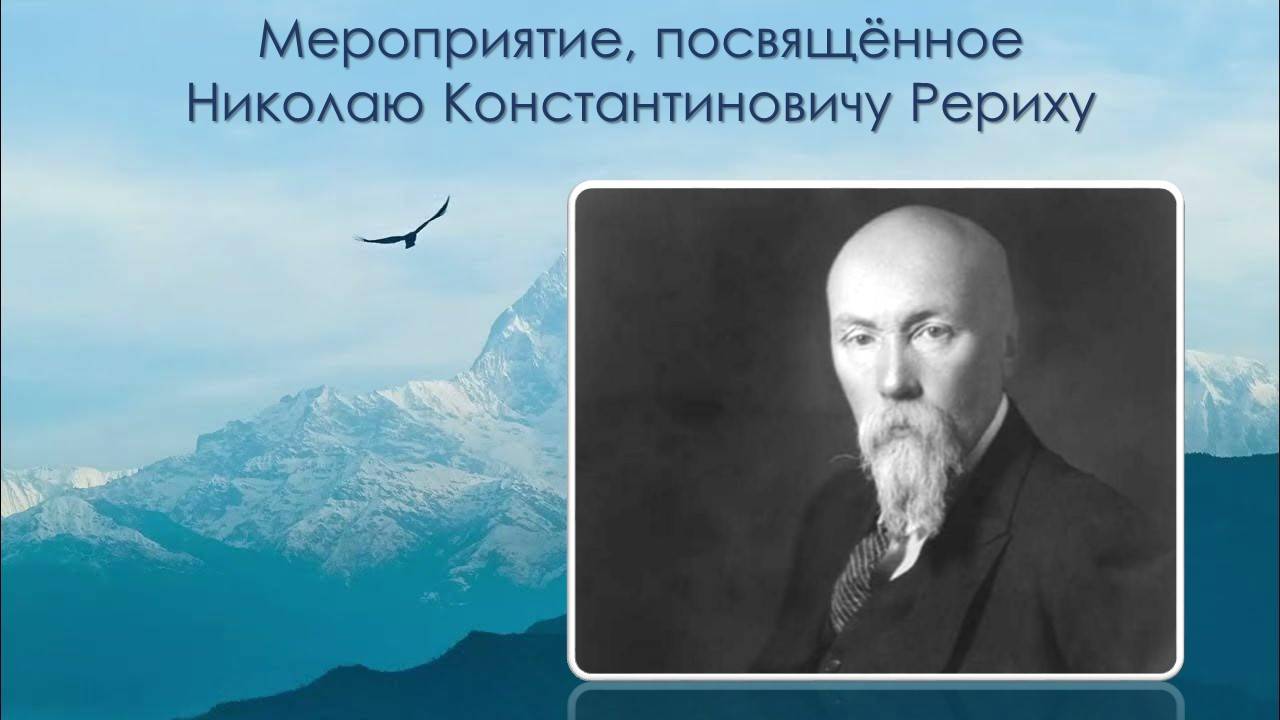 Мероприятие, посвящённое Николаю Константиновичу Рериху